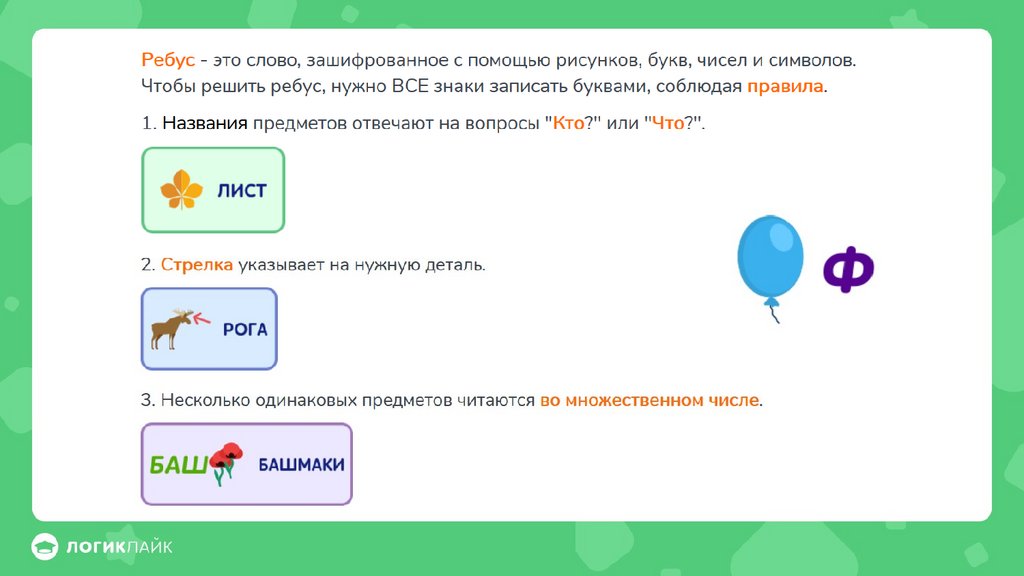 Ребус - это слово, зашифрованное с помощью рисунков, букв, чисел и символов. Чтобы решить ребус, нужно ВСЕ знаки записать буквами, соблюдая правила.

1. Названия предметов отвечают на вопросы "Кто?" или "Что?".

ЛИСТ

2. Стрелка указывает на нужную деталь.

РОГА

3. Несколько одинаковых предметов читаются во множественном числе.

БАШ БАШМАКИ

Ф

ЛОГИКЛАЙК